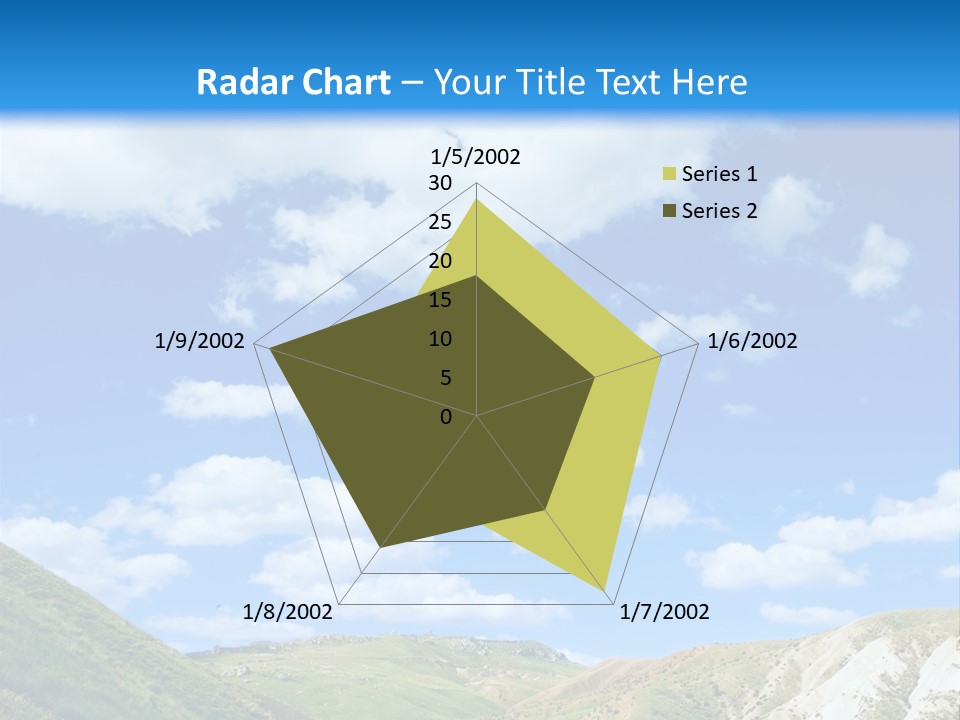 Radar Chart – Your Title Text Here

1/5/2002
30
25
20
15
10
5
0
1/6/2002
1/7/2002
1/8/2002
1/9/2002

Series 1
Series 2